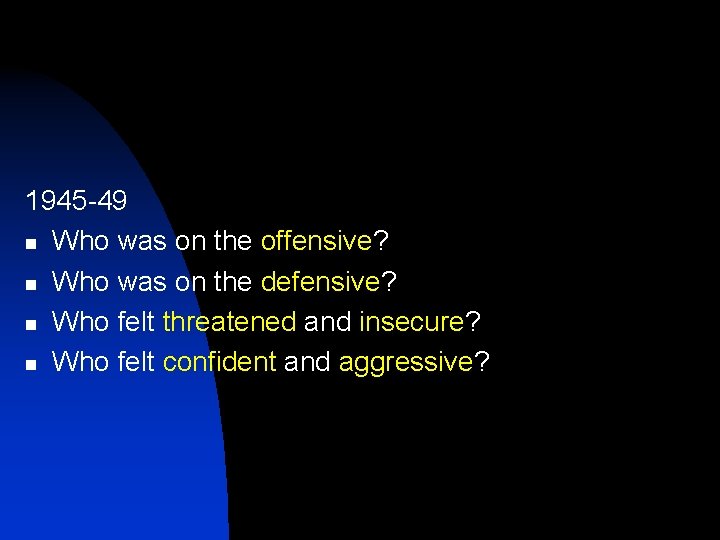 1945-49

- Who was on the offensive?
- Who was on the defensive?
- Who felt threatened and insecure?
- Who felt confident and aggressive?